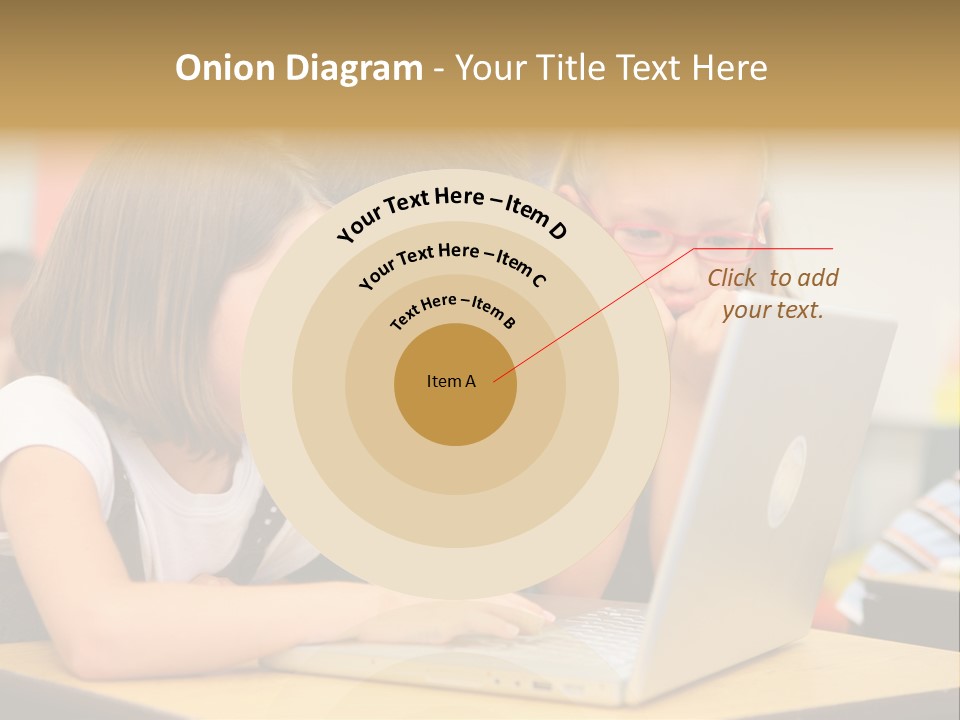 Onion Diagram - Your Title Text Here

Your Text Here – Item D

Your Text Here – Item C

Text Here – Item B

Item A

Click to add your text.